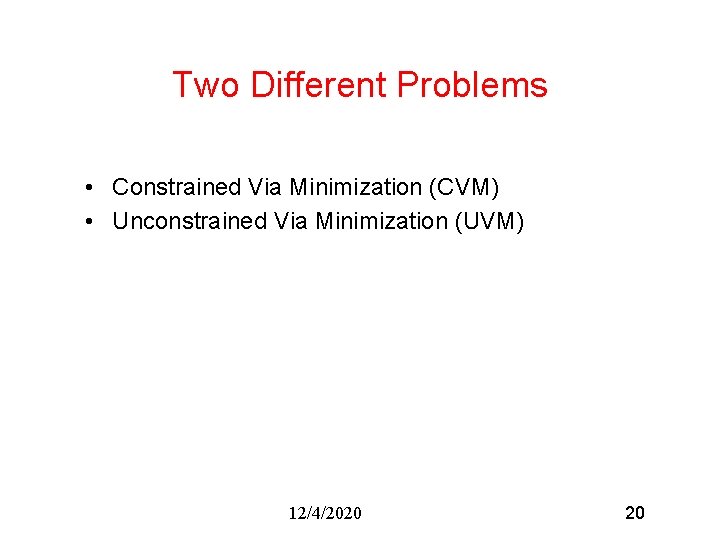 Two Different Problems

• Constrained Via Minimization (CVM)
• Unconstrained Via Minimization (UVM)

12/4/2020

20